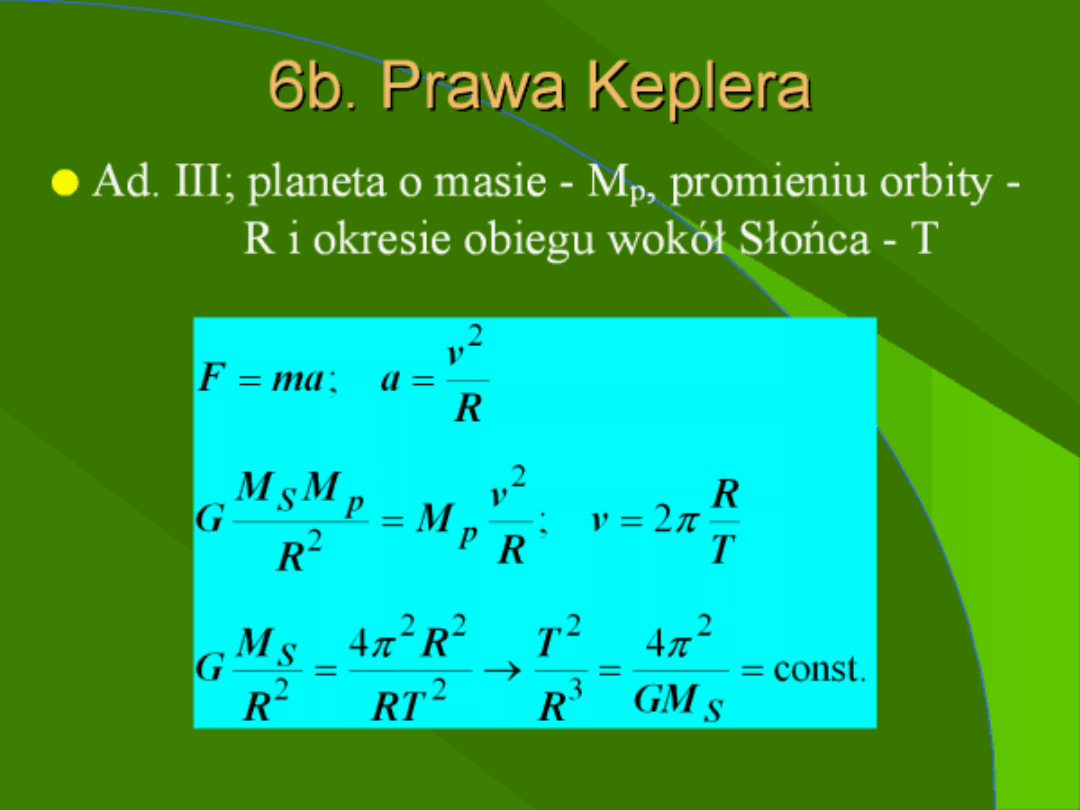 6b. Prawa Keplera

Ad. III; planeta o masie - $M_p$, promieniu orbity - R i okresie obiegu wokół Słońca - T

$F = ma; \quad a = \frac{v^2}{R}$

$G\frac{M_S M_p}{R^2} = M_p \frac{v^2}{R}; \quad v = 2\pi \frac{R}{T}$

$G\frac{M_S}{R^2} = \frac{4\pi^2 R^2}{RT^2} \rightarrow \frac{T^2}{R^3} = \frac{4\pi^2}{GM_S} = \text{const.}$